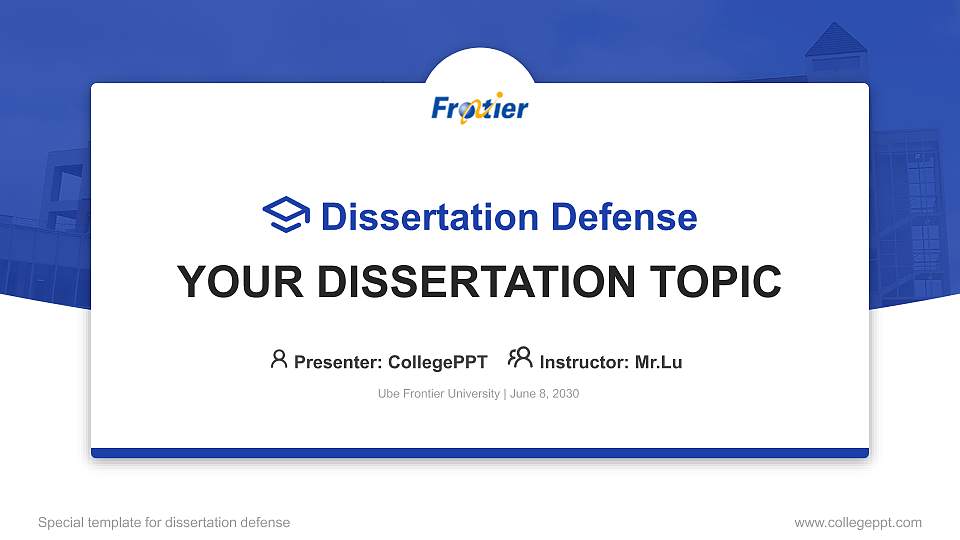 Frontier

Dissertation Defense

YOUR DISSERTATION TOPIC

Presenter: CollegePPT Instructor: Mr.Lu

Ube Frontier University | June 8, 2030

Special template for dissertation defense

www.collegeppt.com